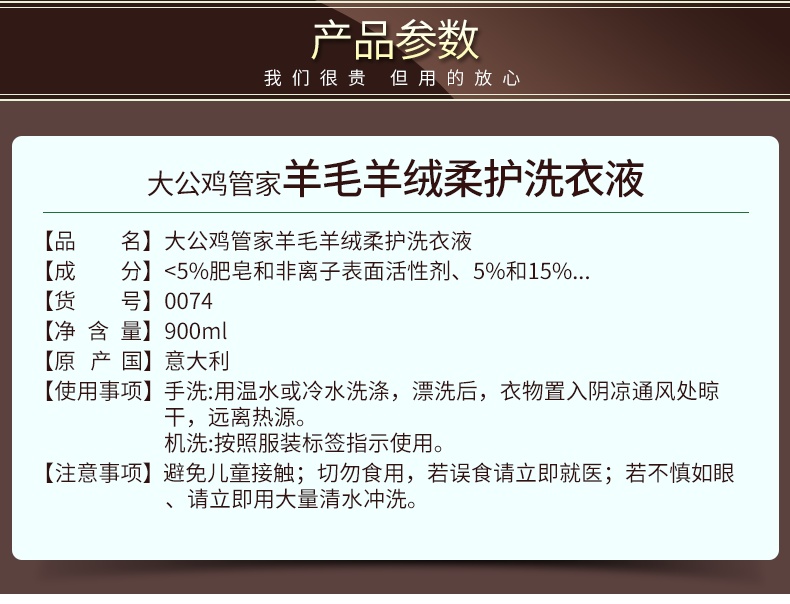 产品参数
我们很贵 但用的放心

大公鸡管家羊毛羊绒柔护洗衣液

【品　　名】大公鸡管家羊毛羊绒柔护洗衣液
【成　　分】<5%肥皂和非离子表面活性剂、5%和15%...
【货　　号】0074
【净 含 量】900ml
【原 产 国】意大利
【使用事项】手洗:用温水或冷水洗涤，漂洗后，衣物置入阴凉通风处晾干，远离热源。
机洗:按照服装标签指示使用。
【注意事项】避免儿童接触；切勿食用，若误食请立即就医；若不慎如眼、请立即用大量清水冲洗。